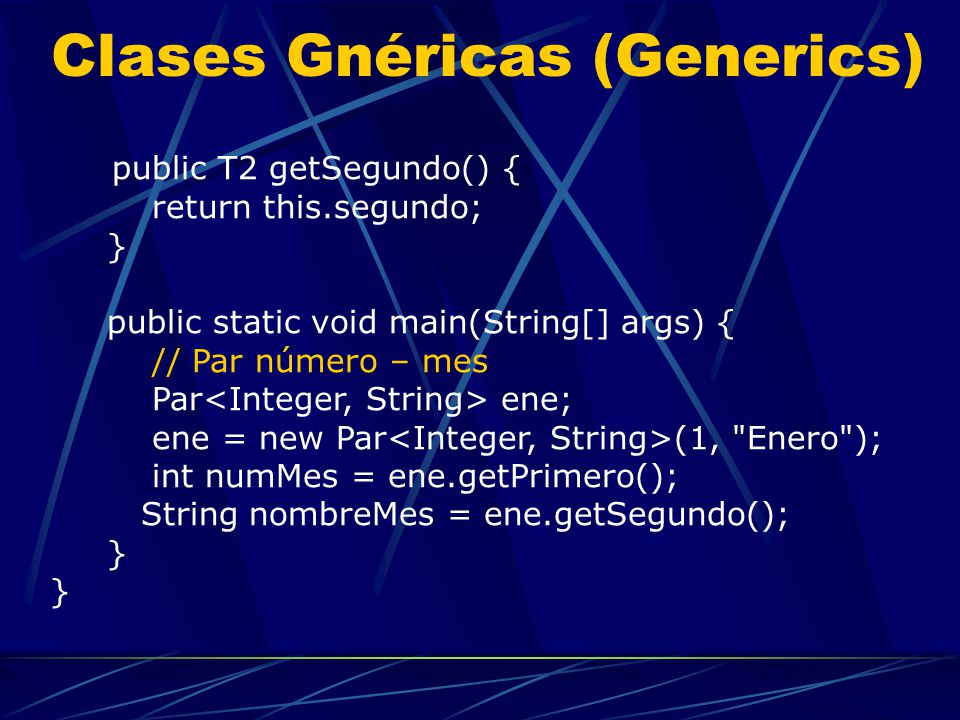 Clases Gnéricas (Generics)

public T2 getSegundo() {
return this.segundo;
}

public static void main(String[] args) {
// Par número – mes
Par<Integer, String> ene;
ene = new Par<Integer, String>(1, "Enero");
int numMes = ene.getPrimero();
String nombreMes = ene.getSegundo();
}
}